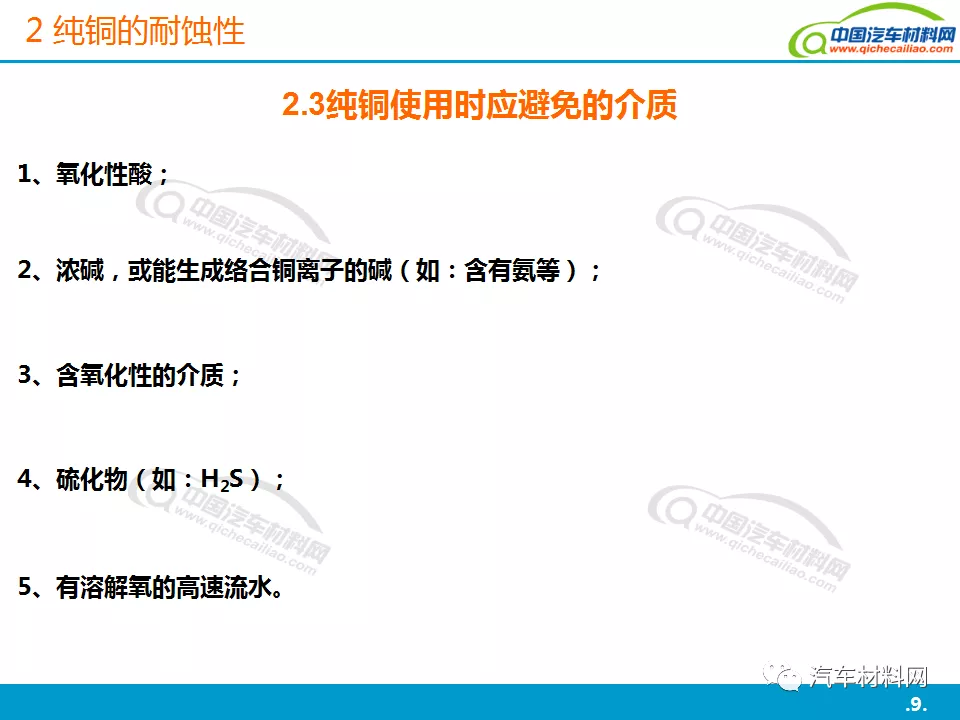 2 纯铜的耐蚀性

中国汽车材料网
www.qichecailiao.com

2.3纯铜使用时应避免的介质

1、氧化性酸；

2、浓碱，或能生成络合铜离子的碱（如：含有氨等）；

3、含氧化性的介质；

4、硫化物（如：$H_2S$）；

5、有溶解氧的高速流水。

中国汽车材料网 www.qichecailiao.com

中国汽车材料网 www.qichecailiao.com

中国汽车材料网 www.qichecailiao.com

中国汽车材料网 www.qichecailiao.com

汽车材料网

.9.